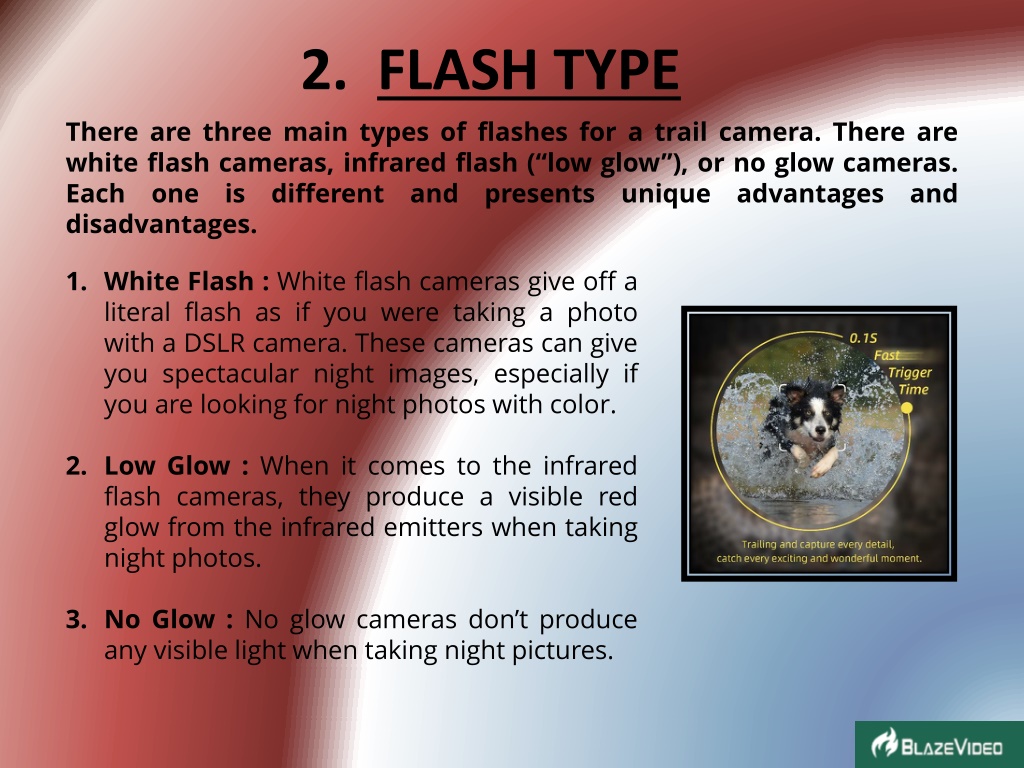 2. FLASH TYPE

There are three main types of flashes for a trail camera. There are white flash cameras, infrared flash (“low glow”), or no glow cameras. Each one is different and presents unique advantages and disadvantages.

1. White Flash : White flash cameras give off a literal flash as if you were taking a photo with a DSLR camera. These cameras can give you spectacular night images, especially if you are looking for night photos with color.

2. Low Glow : When it comes to the infrared flash cameras, they produce a visible red glow from the infrared emitters when taking night photos.

3. No Glow : No glow cameras don’t produce any visible light when taking night pictures.

0.1S
Fast
Trigger
Time

Trailing and capture every detail,
catch every exciting and wonderful moment.

BLAZEVIDEO